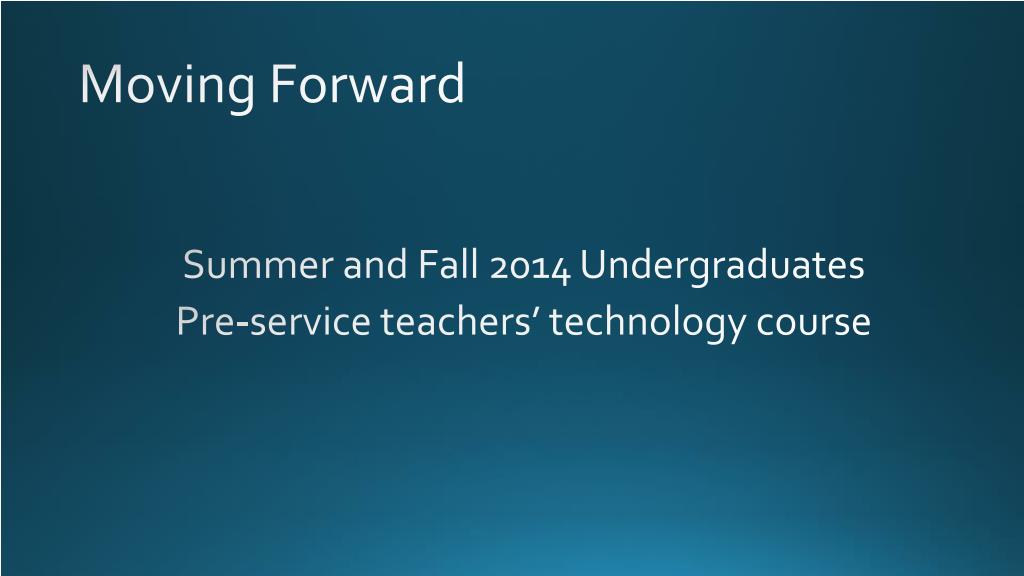 Moving Forward

Summer and Fall 2014 Undergraduates
Pre-service teachers’ technology course